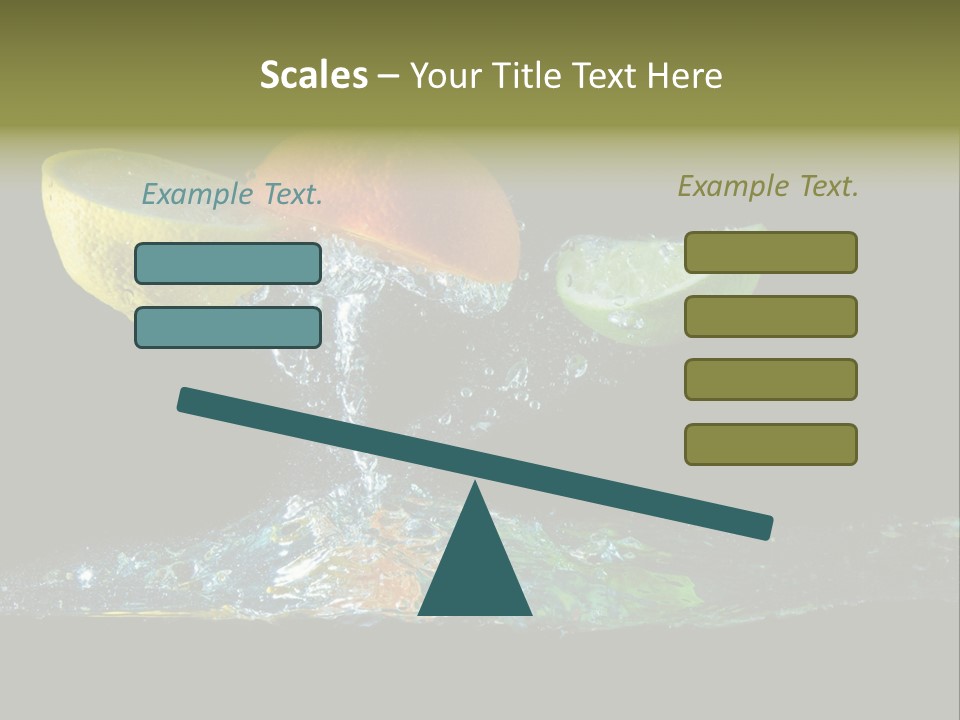 Scales – Your Title Text Here

Example Text.

Example Text.